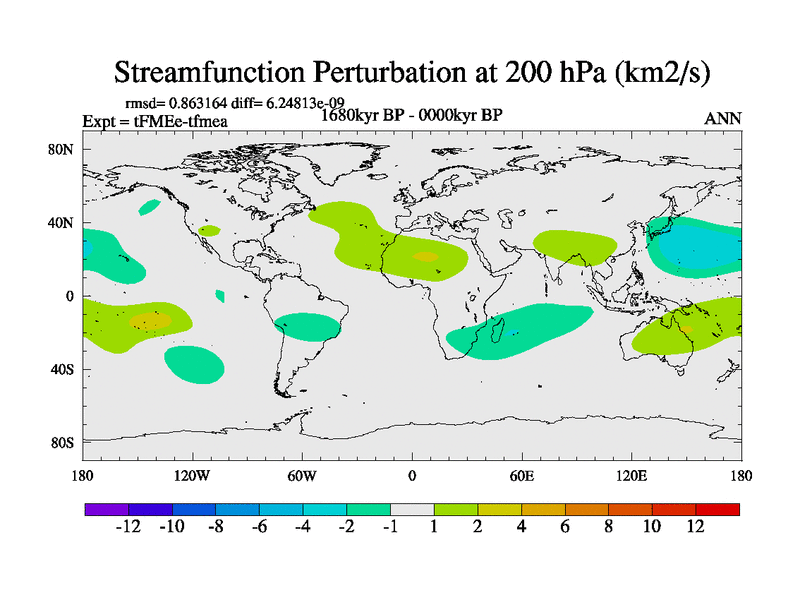 Streamfunction Perturbation at 200 hPa (km2/s)

rmsd= 0.863164 diff= 6.24813e-09

Expt = tFMEe-tfmea

1680kyr BP - 0000kyr BP

ANN

80N

40N

0

40S

80S

180

120W

60W

0

60E

120E

180

-12 -10 -8 -6 -4 -2 -1 1 2 4 6 8 10 12